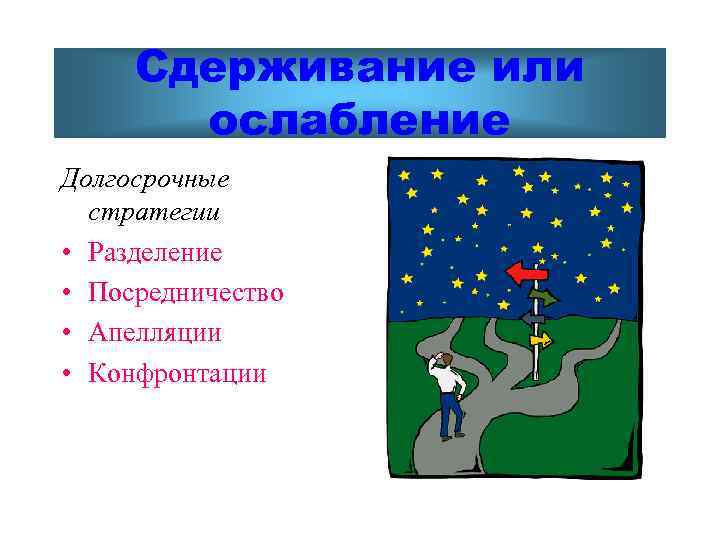 Сдерживание или ослабление

Долгосрочные стратегии

• Разделение
• Посредничество
• Апелляции
• Конфронтации